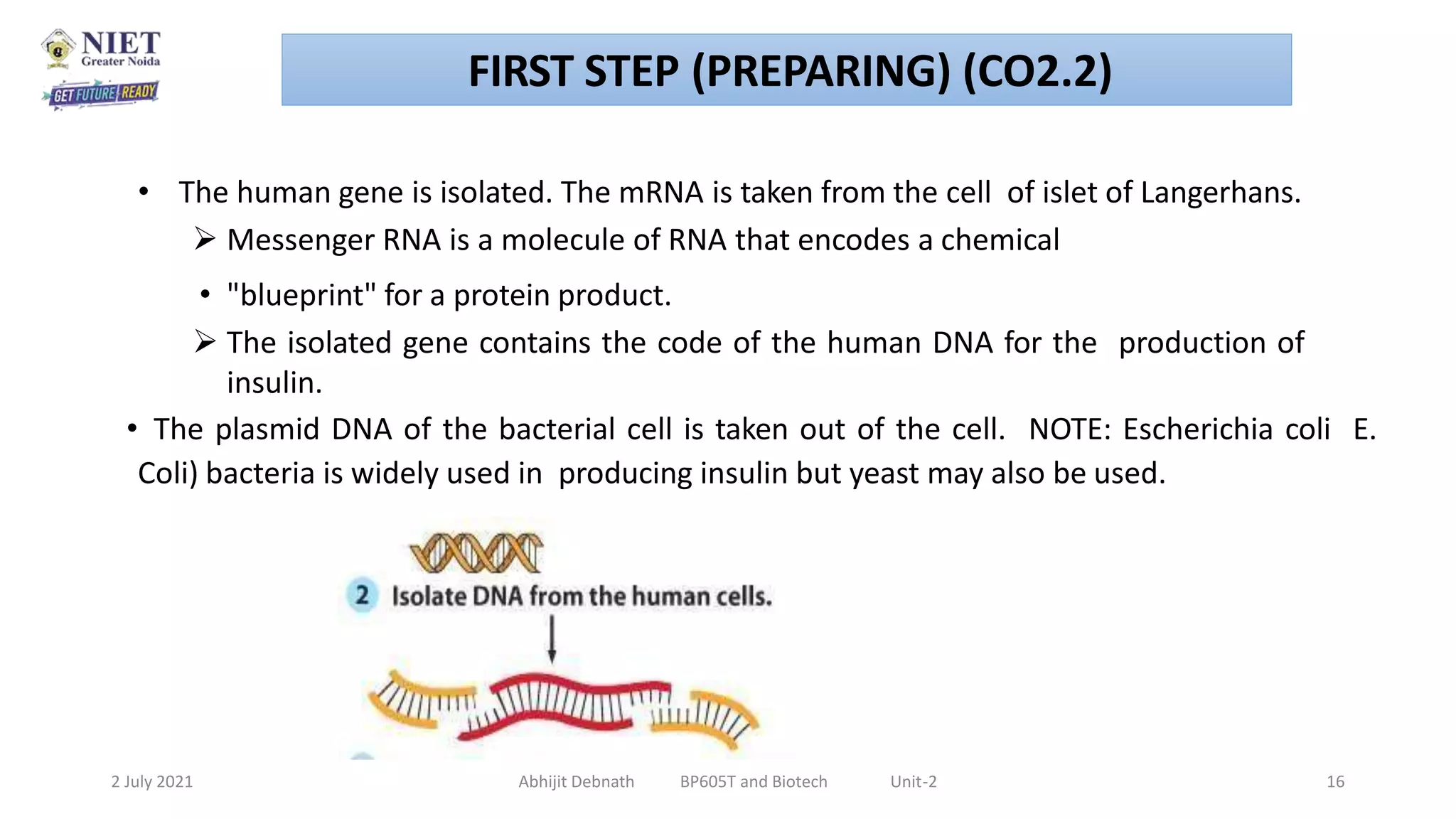 NIET
Greater Noida
GET FUTURE READY

FIRST STEP (PREPARING) (CO2.2)

• The human gene is isolated. The mRNA is taken from the cell of islet of Langerhans.

➢ Messenger RNA is a molecule of RNA that encodes a chemical

• "blueprint" for a protein product.

➢ The isolated gene contains the code of the human DNA for the production of insulin.

• The plasmid DNA of the bacterial cell is taken out of the cell. NOTE: Escherichia coli E. Coli) bacteria is widely used in producing insulin but yeast may also be used.

2 Isolate DNA from the human cells.

2 July 2021 Abhijit Debnath BP605T and Biotech Unit-2 16